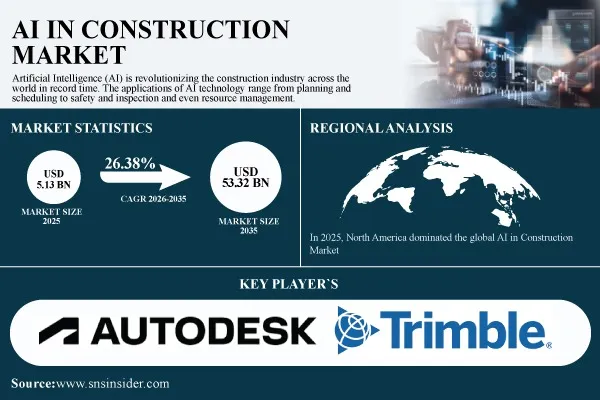 AI IN CONSTRUCTION MARKET

Artificial Intelligence (AI) is revolutionizing the construction industry across the world in record time. The applications of AI technology range from planning and scheduling to safety and inspection and even resource management.

MARKET STATISTICS

USD 5.13 BN

MARKET SIZE 2025

26.38%

CAGR 2026-2035

USD 53.32 BN

MARKET SIZE 2035

REGIONAL ANALYSIS

In 2025, North America dominated the global AI in Construction Market

KEY PLAYER`S

AUTODESK

Trimble®

Source:www.snsinsider.com